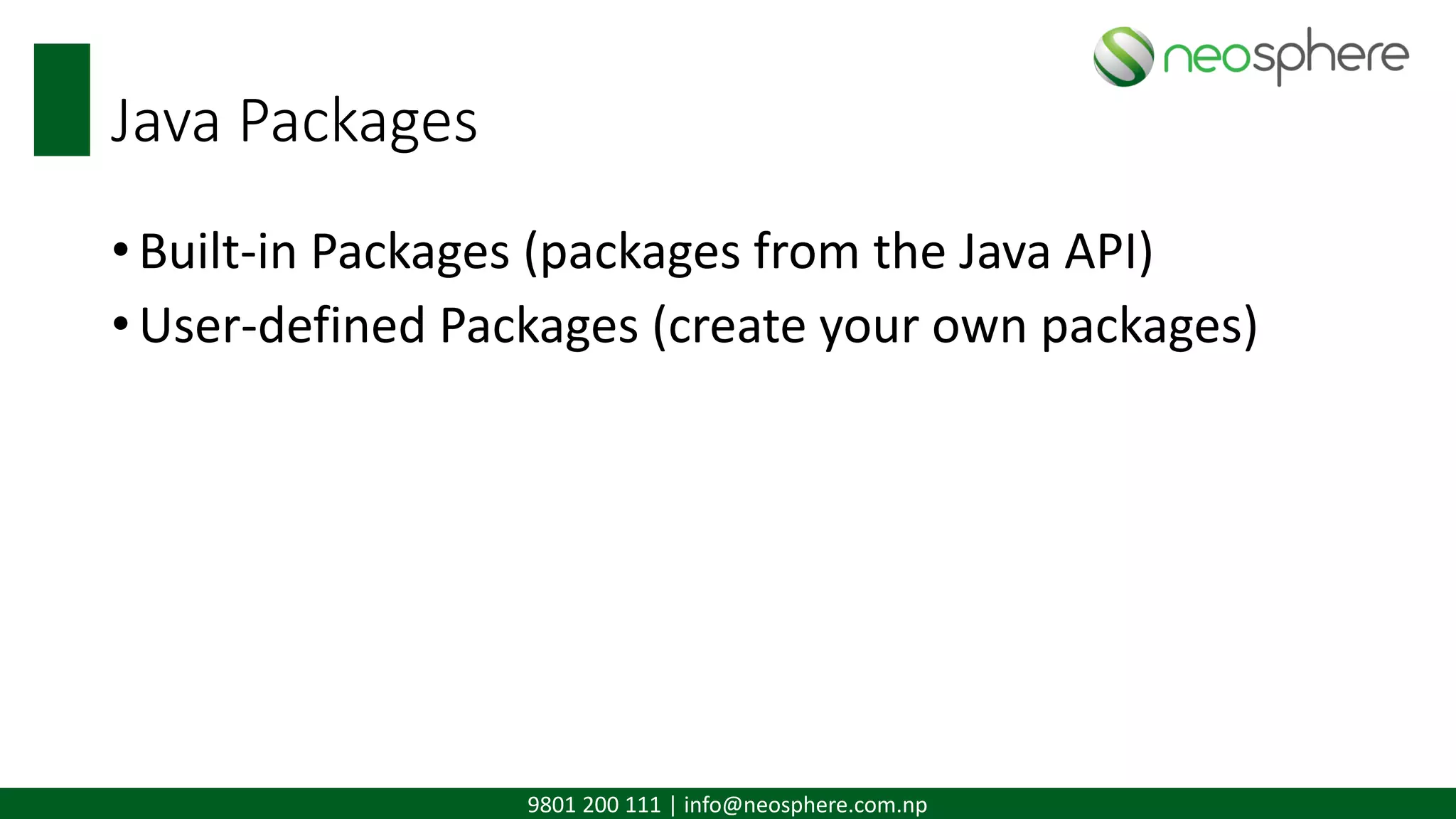 neosphere

Java Packages

• Built-in Packages (packages from the Java API)
• User-defined Packages (create your own packages)

9801 200 111 | info@neosphere.com.np